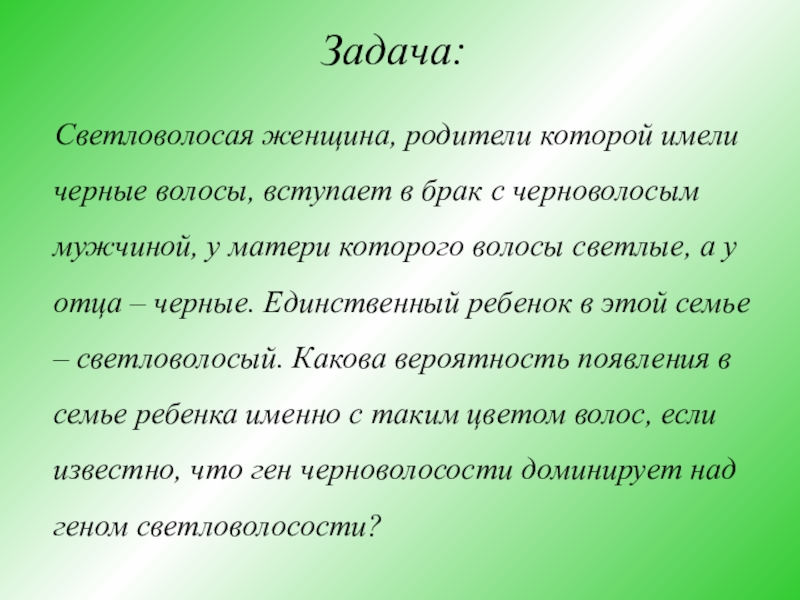 Задача:

Светловолосая женщина, родители которой имели черные волосы, вступает в брак с черноволосым мужчиной, у матери которого волосы светлые, а у отца – черные. Единственный ребенок в этой семье – светловолосый. Какова вероятность появления в семье ребенка именно с таким цветом волос, если известно, что ген черноволосости доминирует над геном светловолосости?